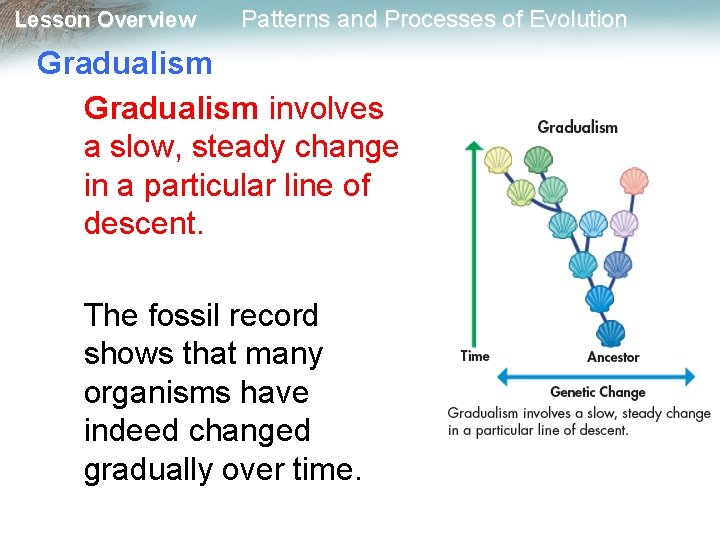 Lesson Overview Patterns and Processes of Evolution

Gradualism

Gradualism involves a slow, steady change in a particular line of descent.

The fossil record shows that many organisms have indeed changed gradually over time.

Gradualism

Time

Ancestor

Genetic Change

Gradualism involves a slow, steady change in a particular line of descent.